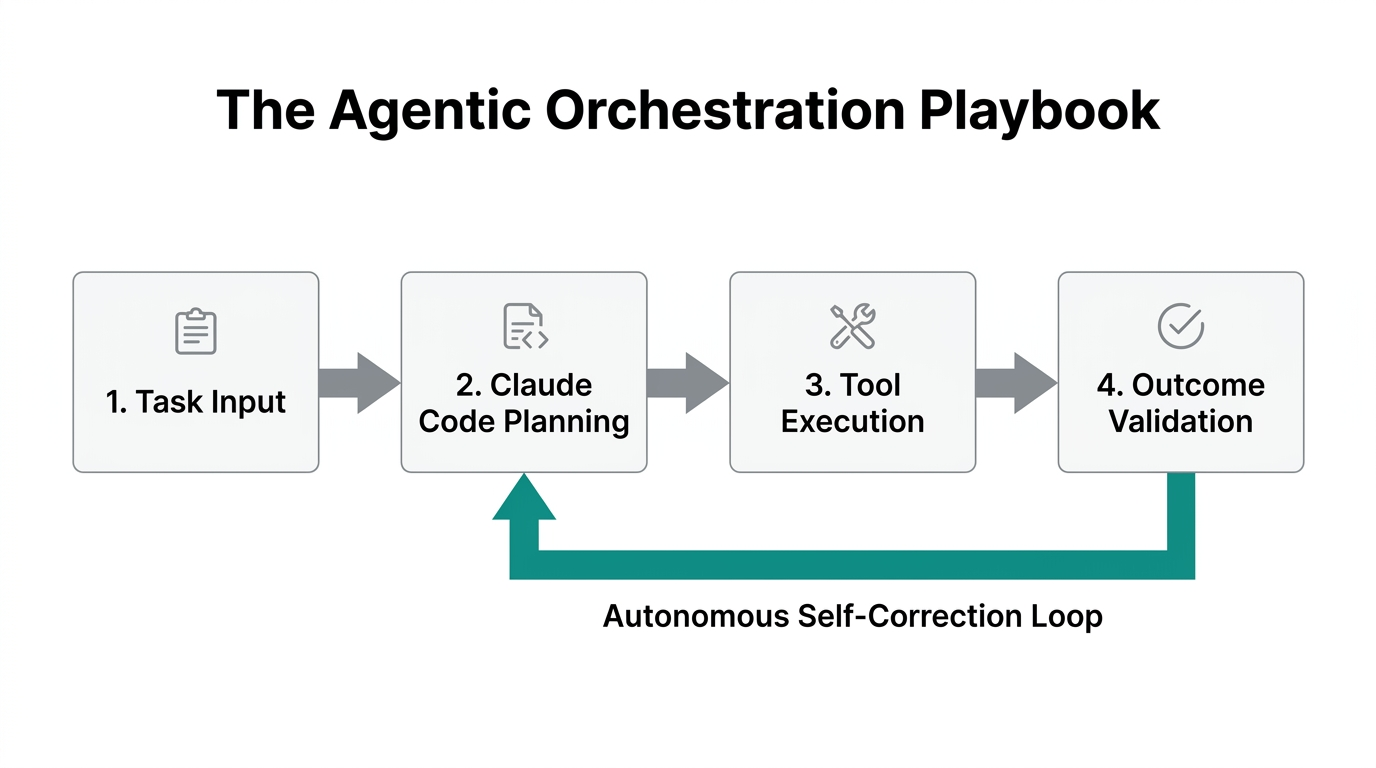 The Agentic Orchestration Playbook

1. Task Input

2. Claude Code Planning

3. Tool Execution

4. Outcome Validation

Autonomous Self-Correction Loop